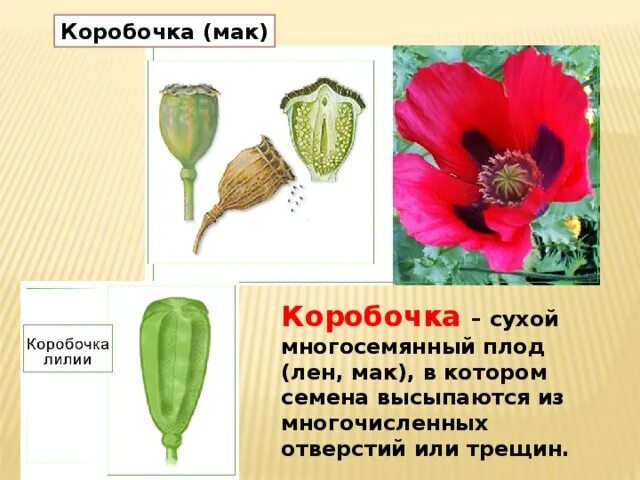 Коробочка (мак)

Коробочка лилии

Коробочка – сухой многосемянный плод (лен, мак), в котором семена высыпаются из многочисленных отверстий или трещин.